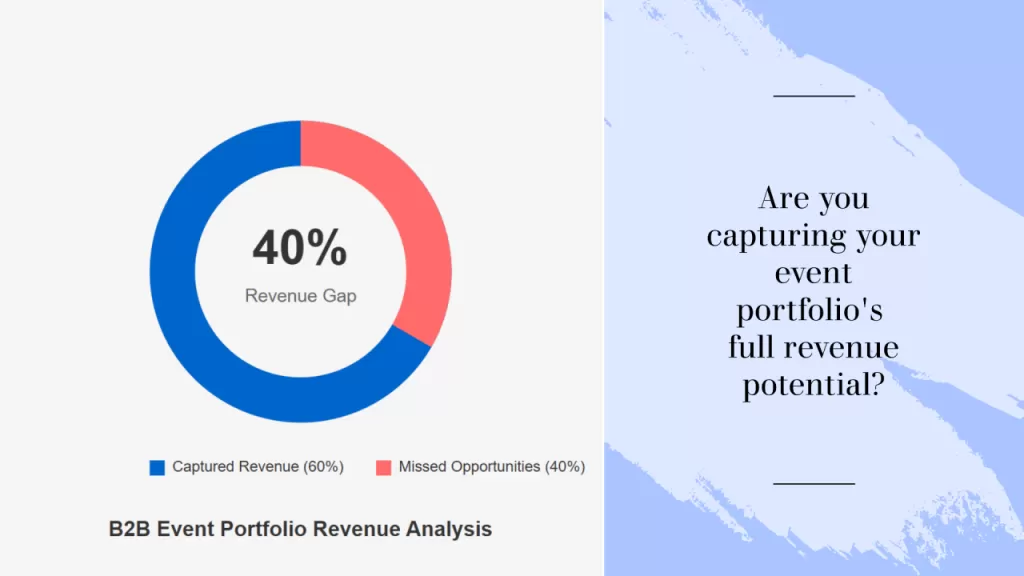 40%
Revenue Gap

Captured Revenue (60%)
Missed Opportunities (40%)

B2B Event Portfolio Revenue Analysis

Are you capturing your event portfolio's full revenue potential?